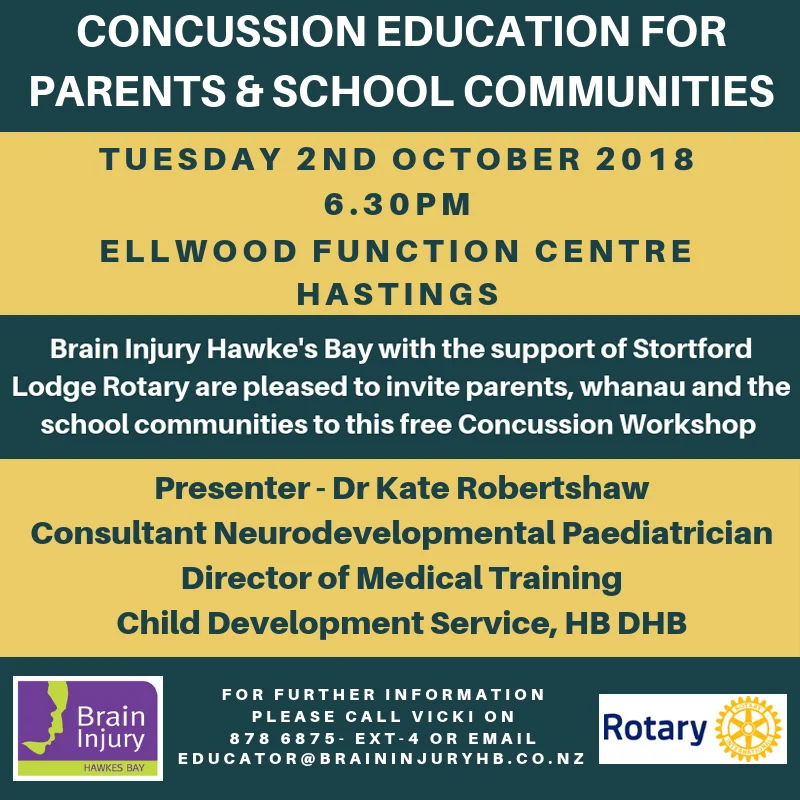 CONCUSSION EDUCATION FOR PARENTS & SCHOOL COMMUNITIES

TUESDAY 2ND OCTOBER 2018
6.30PM
ELLWOOD FUNCTION CENTRE
HASTINGS

Brain Injury Hawke's Bay with the support of Stortford Lodge Rotary are pleased to invite parents, whanau and the school communities to this free Concussion Workshop

Presenter - Dr Kate Robertshaw
Consultant Neurodevelopmental Paediatrician
Director of Medical Training
Child Development Service, HB DHB

Brain Injury
HAWKES BAY

FOR FURTHER INFORMATION PLEASE CALL VICKI ON 878 6875- EXT-4 OR EMAIL EDUCATOR@BRAININJURYHB.CO.NZ

Rotary
ROTARY INTERNATIONAL